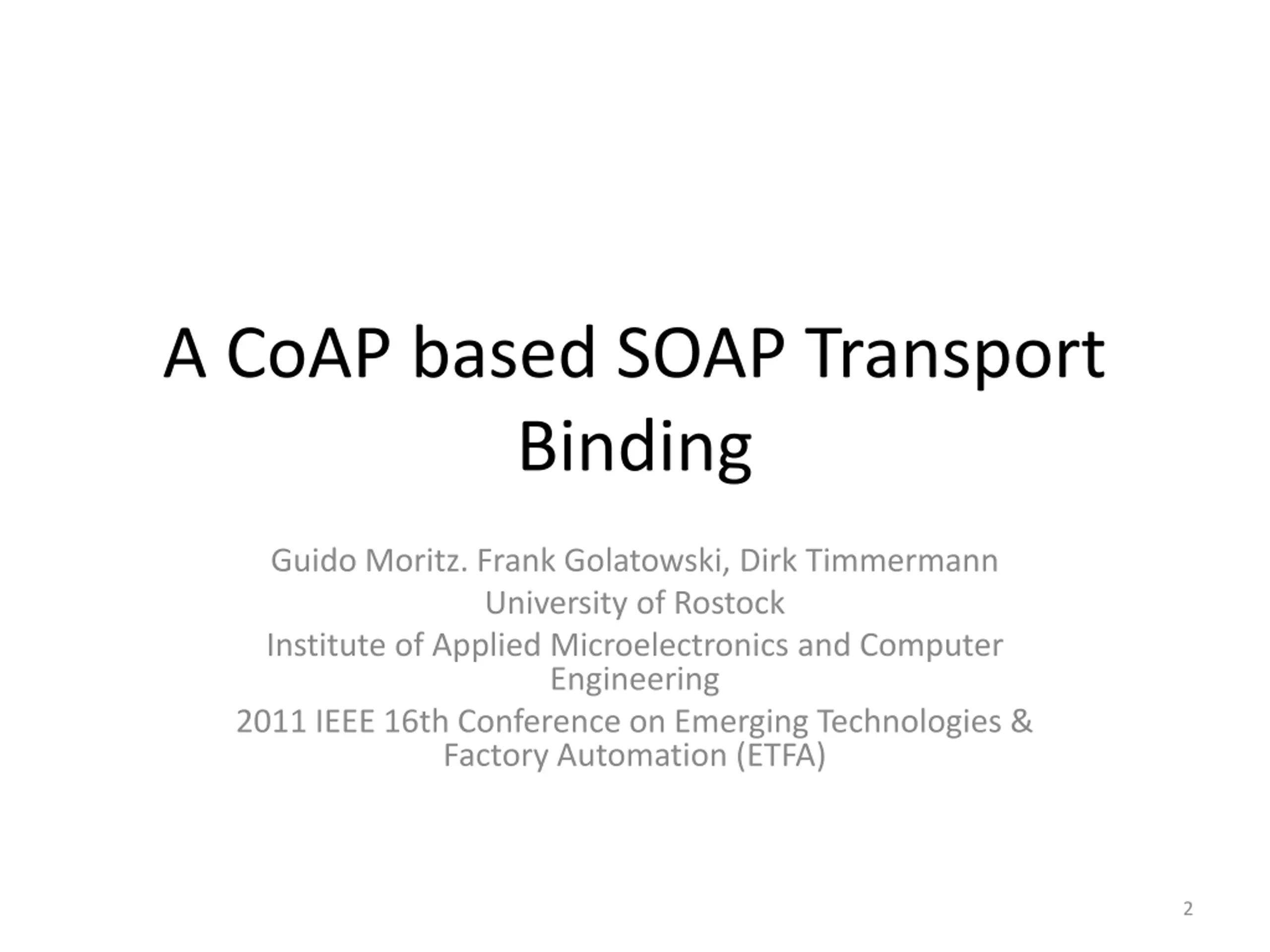 A CoAP based SOAP Transport Binding

Guido Moritz. Frank Golatowski, Dirk Timmermann
University of Rostock
Institute of Applied Microelectronics and Computer Engineering
2011 IEEE 16th Conference on Emerging Technologies & Factory Automation (ETFA)

2